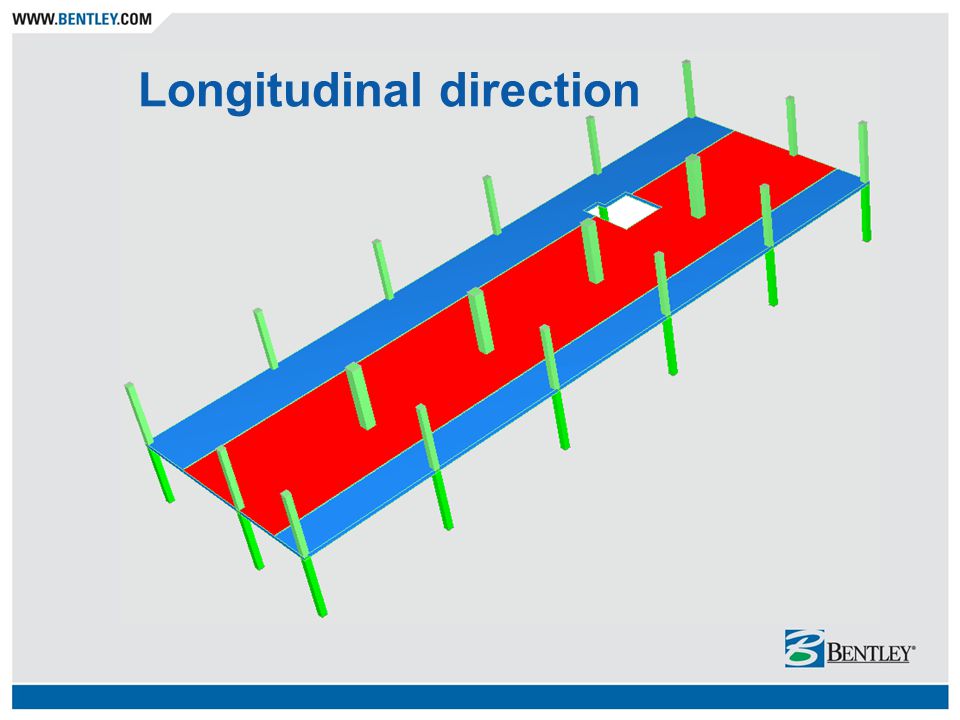 WWW.BENTLEY.COM

Longitudinal direction

BENTLEY®